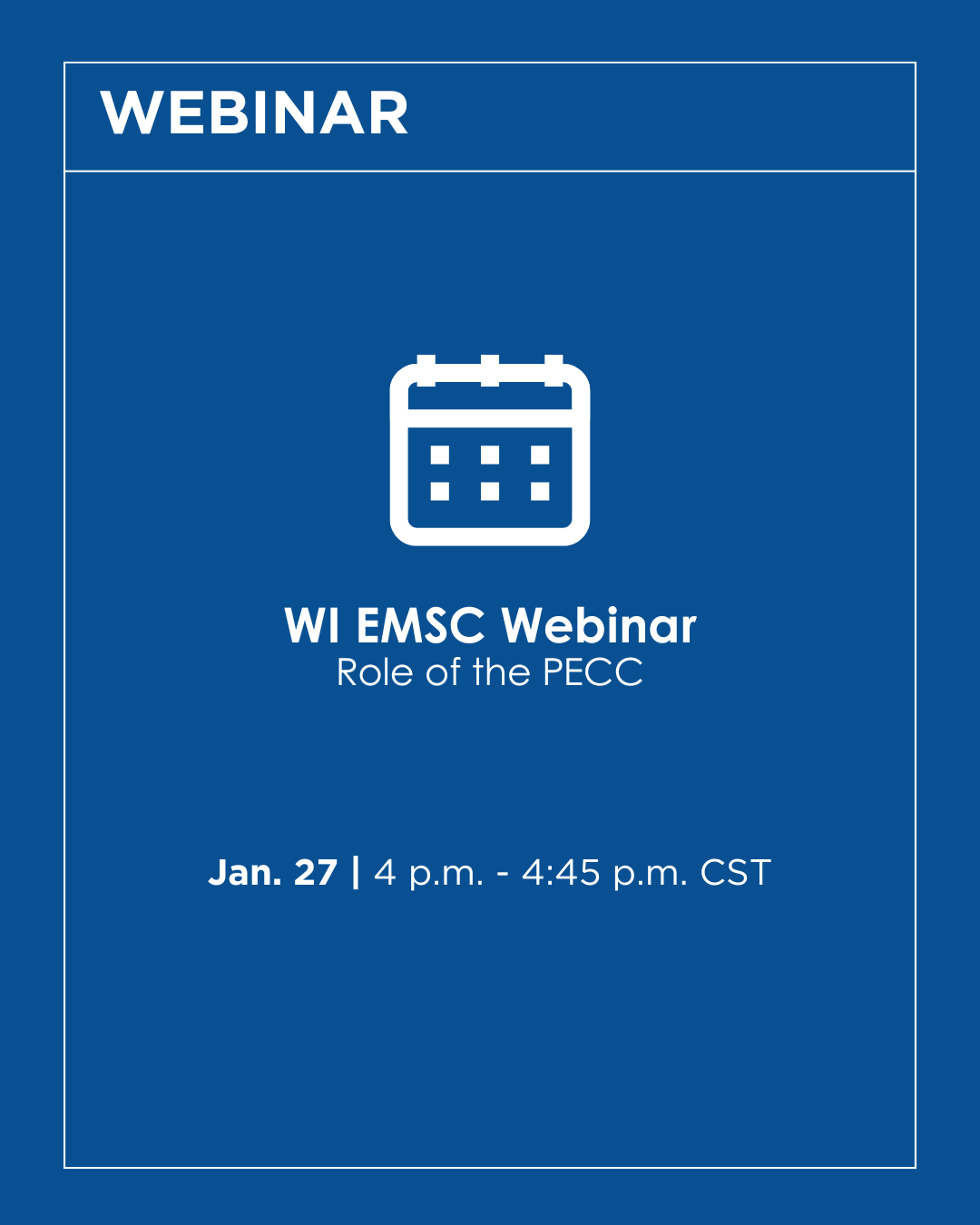 WEBINAR

WI EMSC Webinar
Role of the PECC

Jan. 27 | 4 p.m. - 4:45 p.m. CST